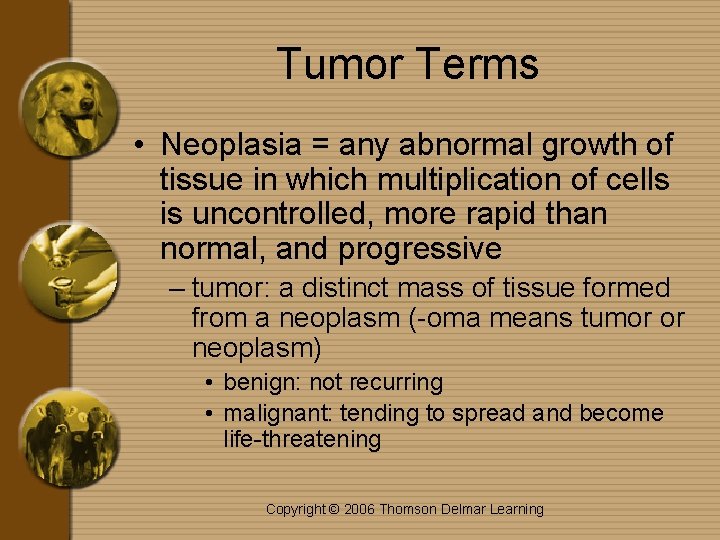 Tumor Terms

• Neoplasia = any abnormal growth of tissue in which multiplication of cells is uncontrolled, more rapid than normal, and progressive

– tumor: a distinct mass of tissue formed from a neoplasm (-oma means tumor or neoplasm)

• benign: not recurring

• malignant: tending to spread and become life-threatening

Copyright © 2006 Thomson Delmar Learning